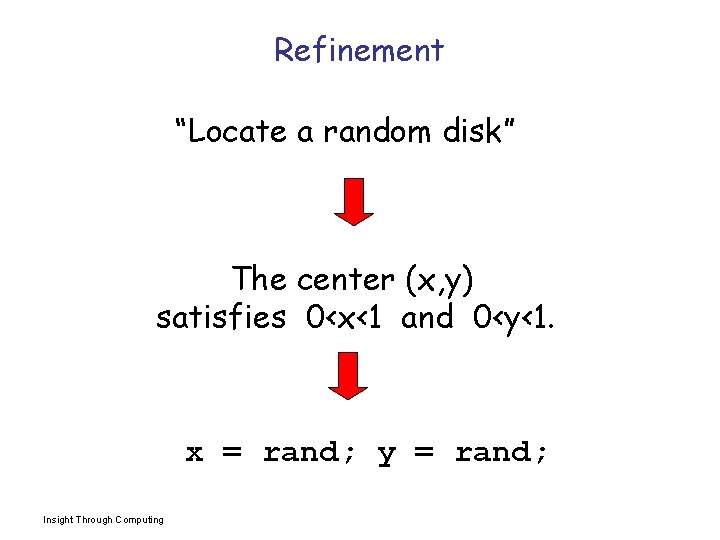 Refinement

“Locate a random disk”

The center (x,y) satisfies 0<x<1 and 0<y<1.

x = rand; y = rand;

Insight Through Computing